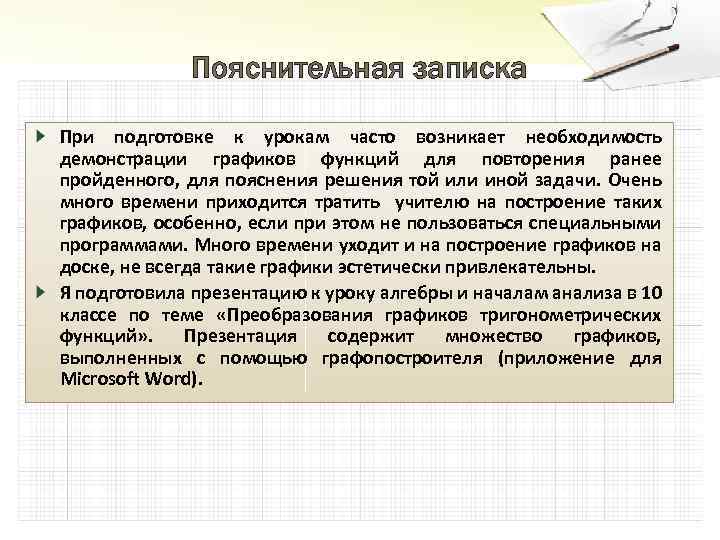 Пояснительная записка

При подготовке к урокам часто возникает необходимость демонстрации графиков функций для повторения ранее пройденного, для пояснения решения той или иной задачи. Очень много времени приходится тратить учителю на построение таких графиков, особенно, если при этом не пользоваться специальными программами. Много времени уходит и на построение графиков на доске, не всегда такие графики эстетически привлекательны.

Я подготовила презентацию к уроку алгебры и началам анализа в 10 классе по теме «Преобразования графиков тригонометрических функций». Презентация содержит множество графиков, выполненных с помощью графопостроителя (приложение для Microsoft Word).